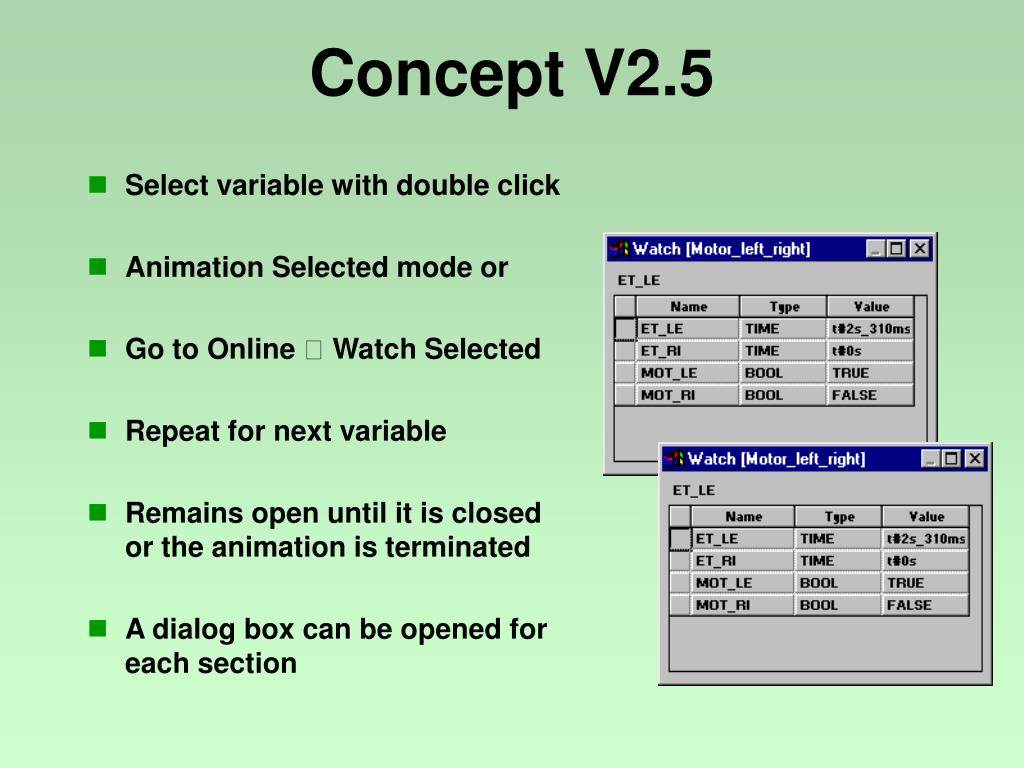 Concept V2.5

Select variable with double click

Animation Selected mode or

Go to Online  Watch Selected

Repeat for next variable

Remains open until it is closed or the animation is terminated

A dialog box can be opened for each section

Watch [Motor_left_right]

ET_LE

| | Name | Type | Value |
|---|---|---|---|
| | ET_LE | TIME | t#2s_310ms |
| | ET_RI | TIME | t#0s |
| | MOT_LE | BOOL | TRUE |
| | MOT_RI | BOOL | FALSE |

Watch [Motor_left_right]

ET_LE

| | Name | Type | Value |
|---|---|---|---|
| | ET_LE | TIME | t#2s_310ms |
| | ET_RI | TIME | t#0s |
| | MOT_LE | BOOL | TRUE |
| | MOT_RI | BOOL | FALSE |